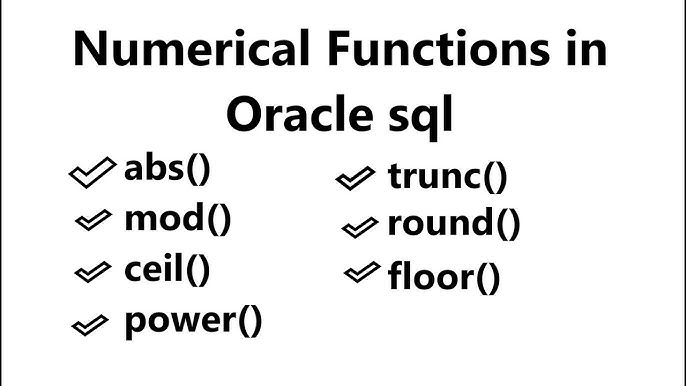 Numerical Functions in Oracle sql

abs()
mod()
ceil()
power()

trunc()
round()
floor()